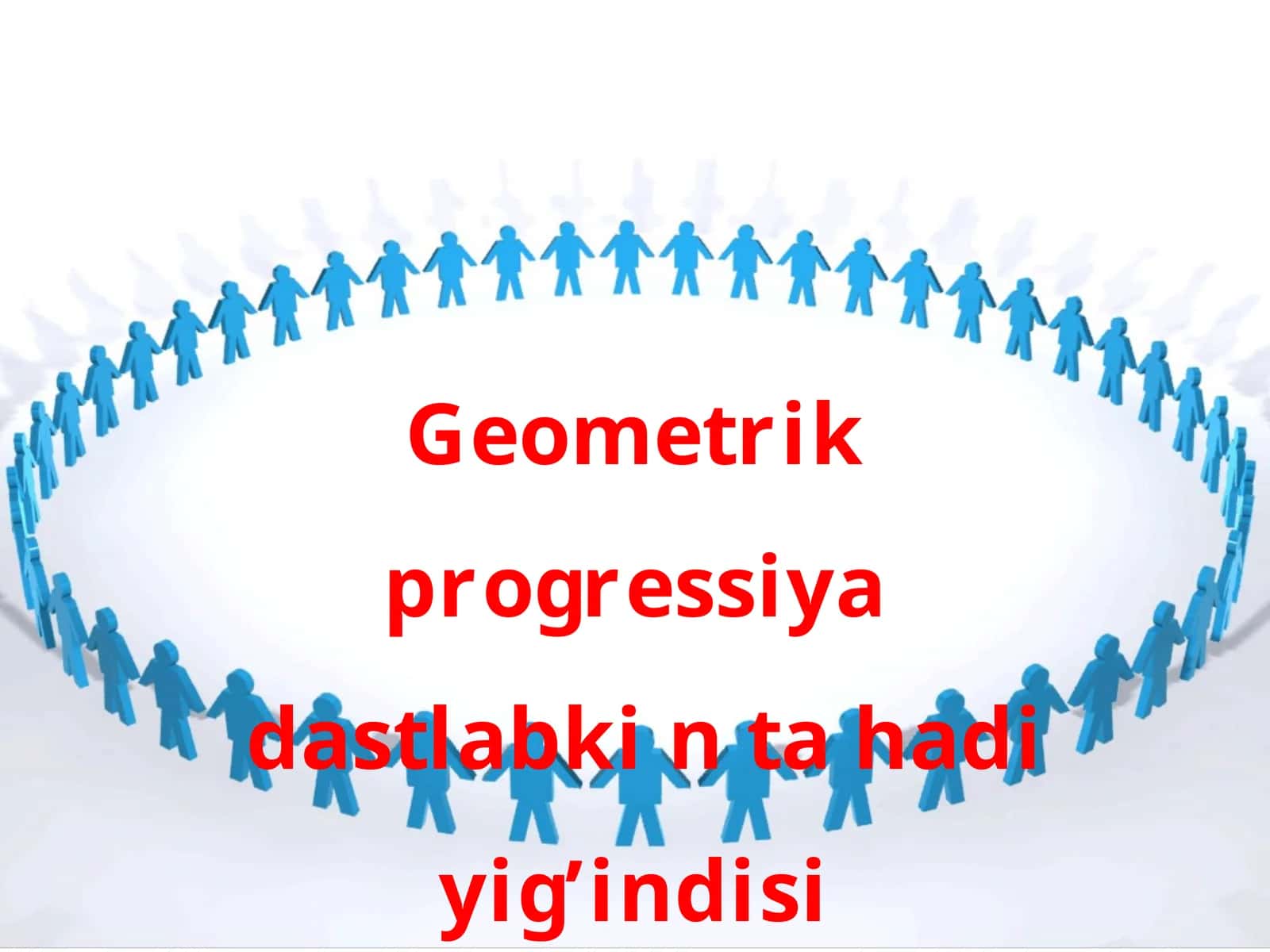 Geometrik progressiya dastlabki n ta hadi yig’indisi